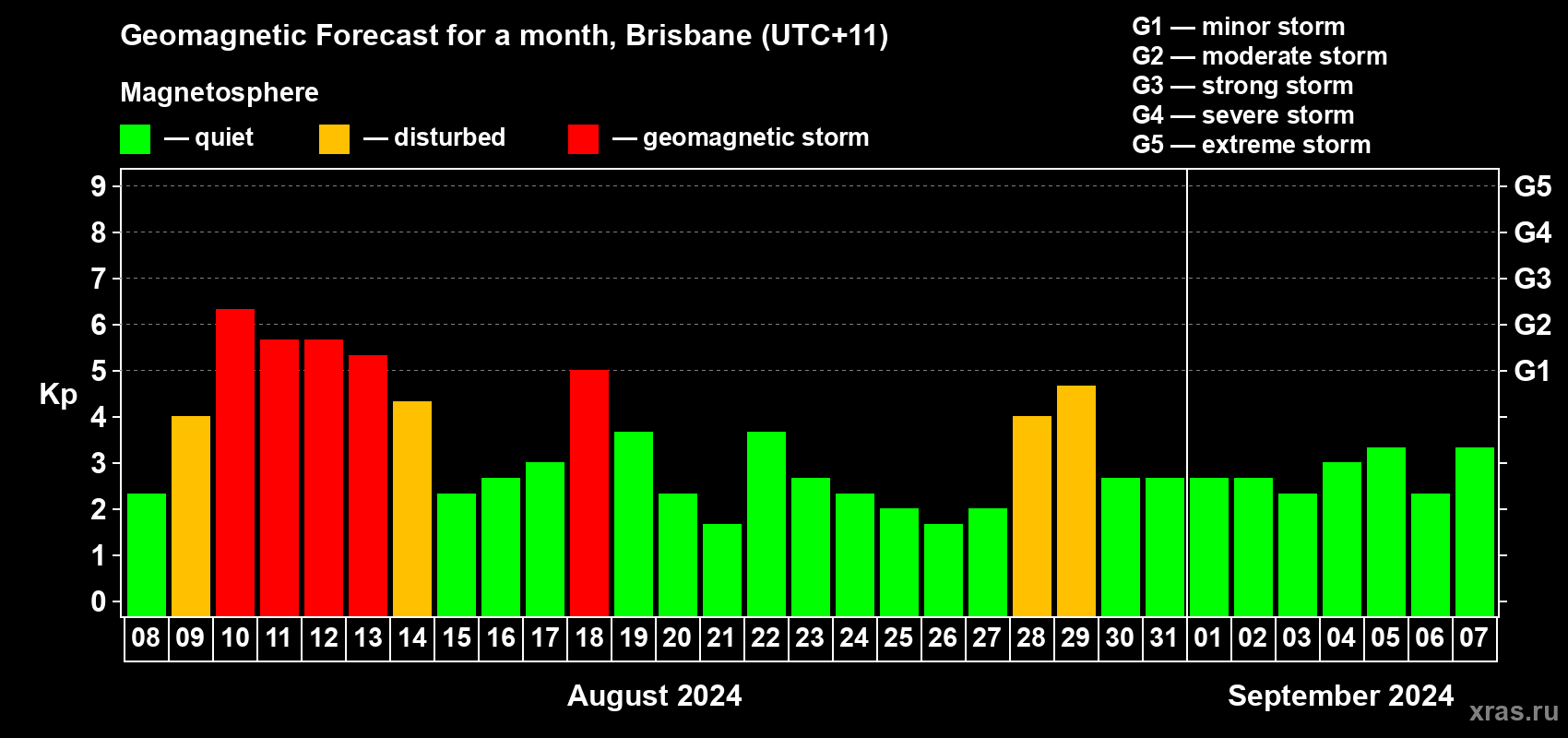 Geomagnetic Forecast for a month, Brisbane (UTC+11)

Magnetosphere

— quiet — disturbed — geomagnetic storm

G1 — minor storm
G2 — moderate storm
G3 — strong storm
G4 — severe storm
G5 — extreme storm

Kp

9 8 7 6 5 4 3 2 1 0

G5 G4 G3 G2 G1

08 09 10 11 12 13 14 15 16 17 18 19 20 21 22 23 24 25 26 27 28 29 30 31 01 02 03 04 05 06 07

August 2024

September 2024

xras.ru